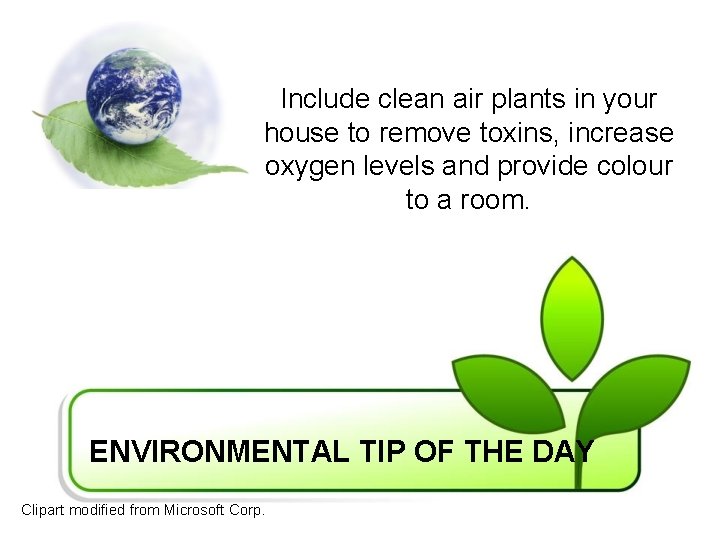 Include clean air plants in your house to remove toxins, increase oxygen levels and provide colour to a room.

ENVIRONMENTAL TIP OF THE DAY

Clipart modified from Microsoft Corp.